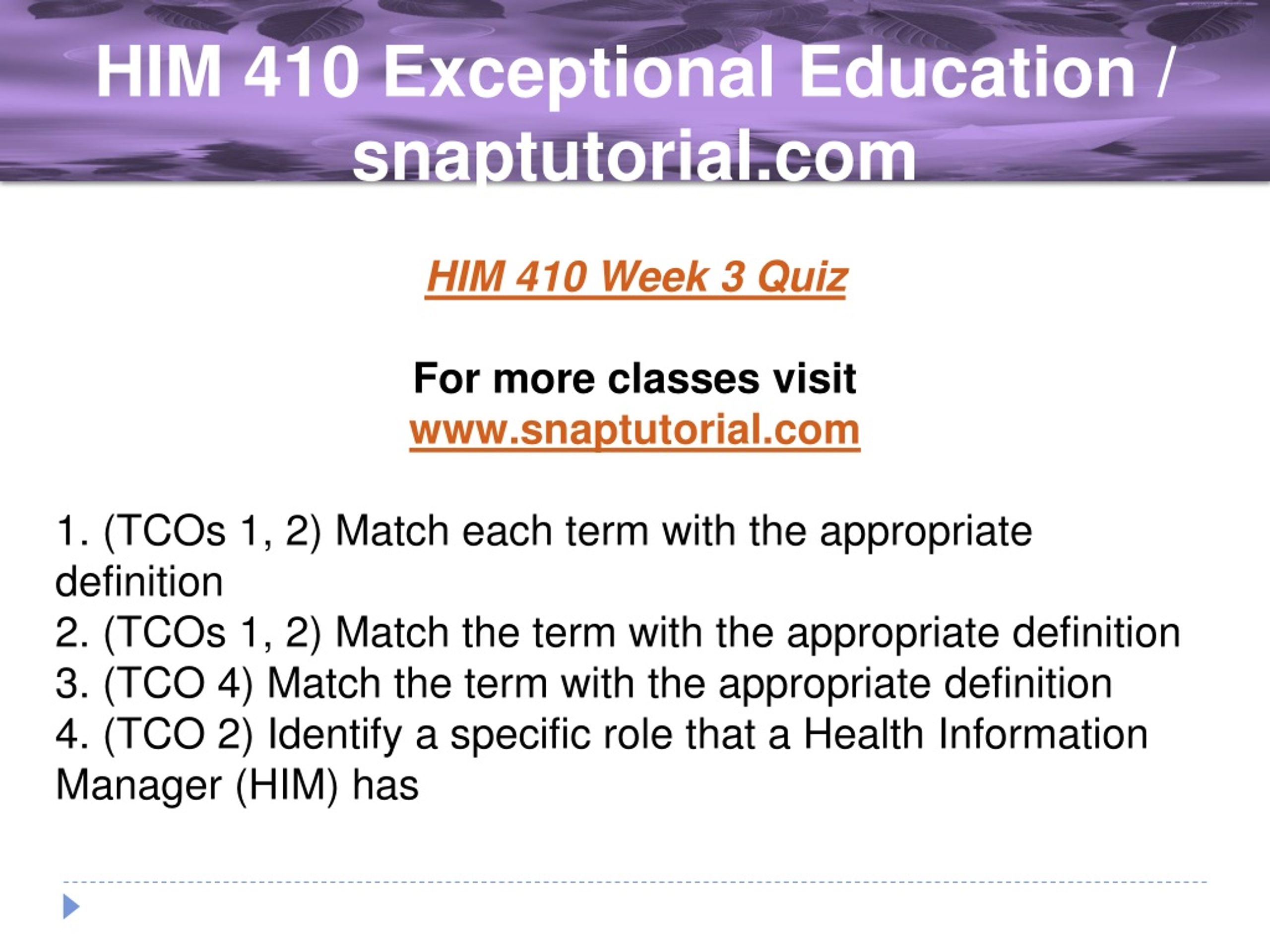 HIM 410 Exceptional Education / snaptutorial.com

HIM 410 Week 3 Quiz

For more classes visit
www.snaptutorial.com

1. (TCOs 1, 2) Match each term with the appropriate definition
2. (TCOs 1, 2) Match the term with the appropriate definition
3. (TCO 4) Match the term with the appropriate definition
4. (TCO 2) Identify a specific role that a Health Information Manager (HIM) has